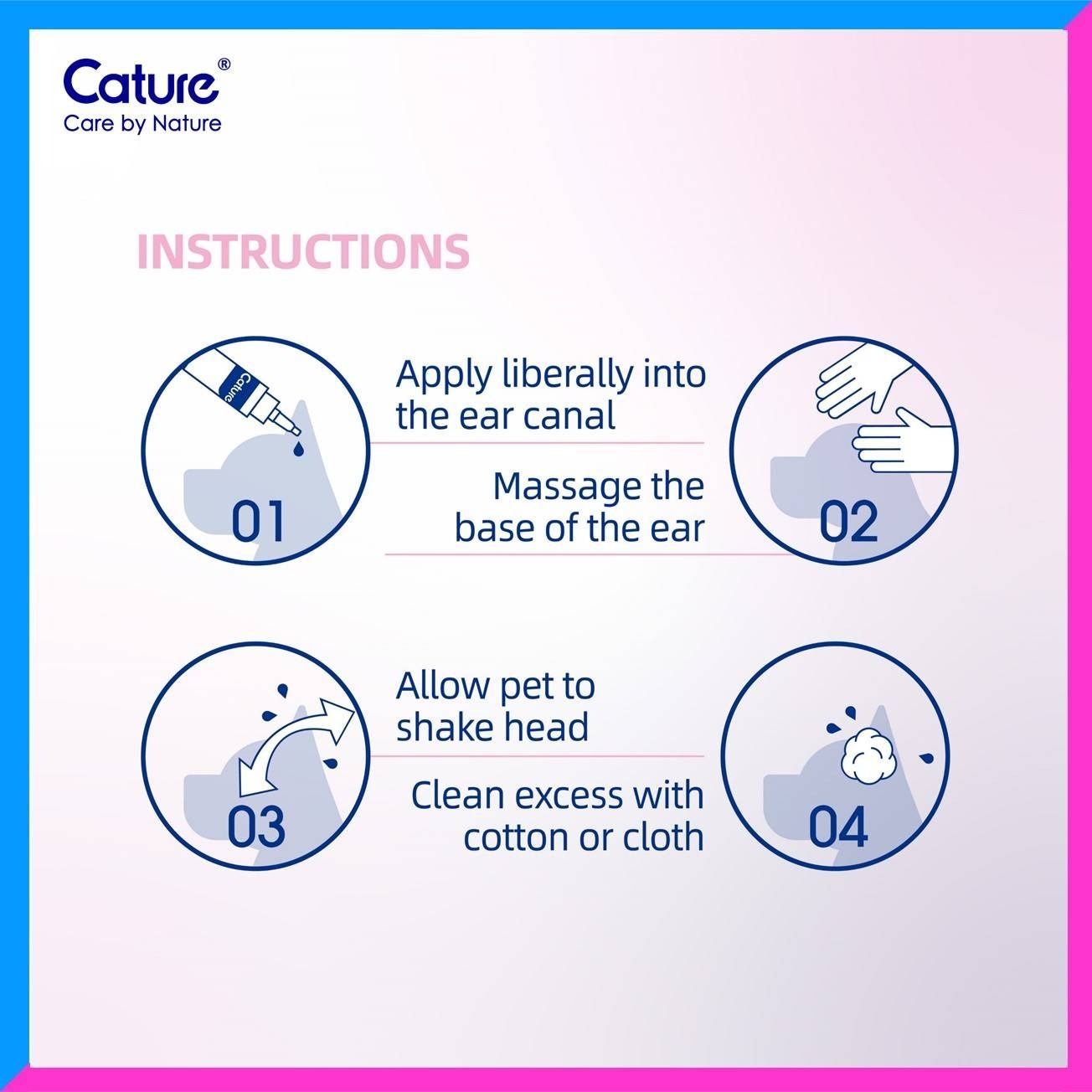 Cature®
Care by Nature

INSTRUCTIONS

Cature

01

Apply liberally into the ear canal

Massage the base of the ear

02

03

Allow pet to shake head

Clean excess with cotton or cloth

04